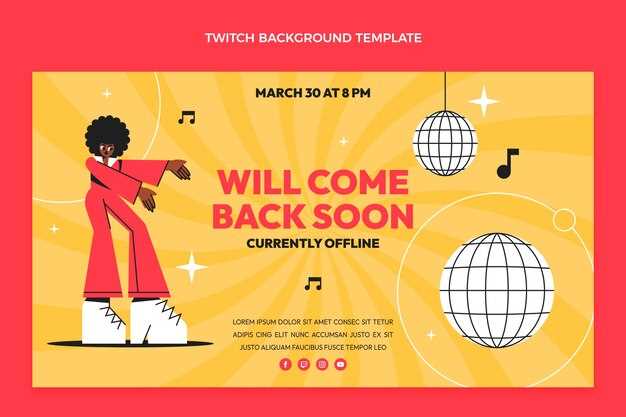 TWITCH BACKGROUND TEMPLATE

MARCH 30 AT 8 PM

WILL COME BACK SOON

CURRENTLY OFFLINE

LOREM IPSUM DOLOR SIT AMET CONSEC SIT TETUR ADIPIS CING ELIT NUNC ACCUMSAN JUSTO EX SIT JUSTO ALIQUAM FAUCIBUS FUSCE TEMPOR LEO